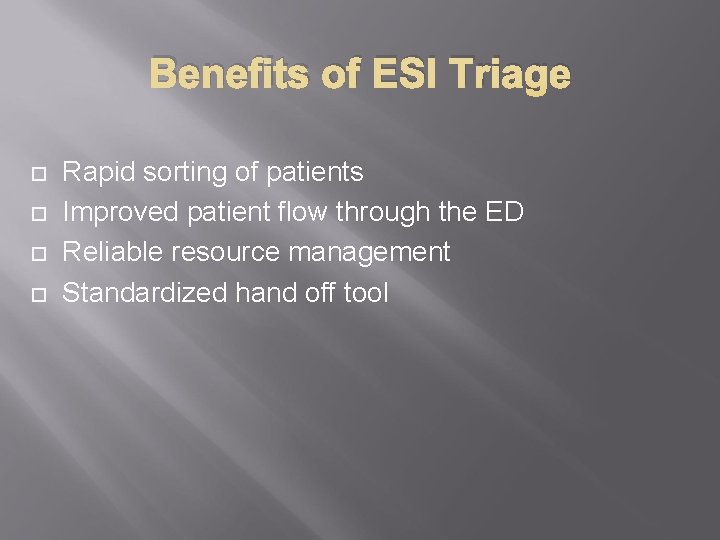 Benefits of ESI Triage

- Rapid sorting of patients
- Improved patient flow through the ED
- Reliable resource management
- Standardized hand off tool